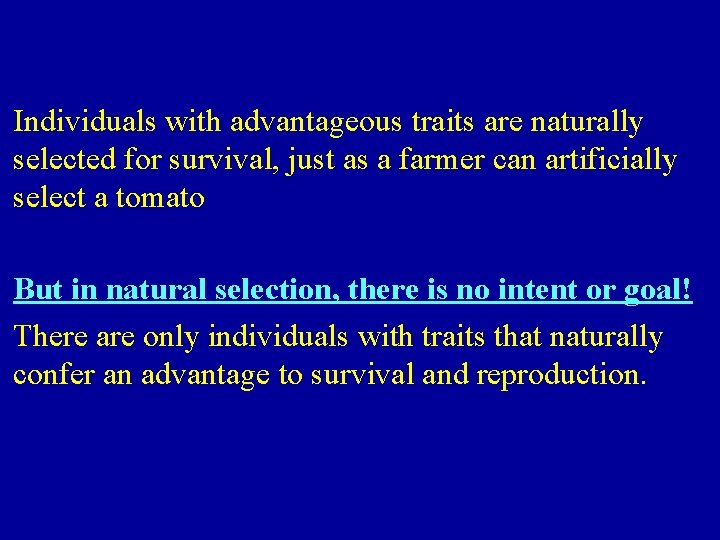 Individuals with advantageous traits are naturally selected for survival, just as a farmer can artificially select a tomato

But in natural selection, there is no intent or goal!

There are only individuals with traits that naturally confer an advantage to survival and reproduction.